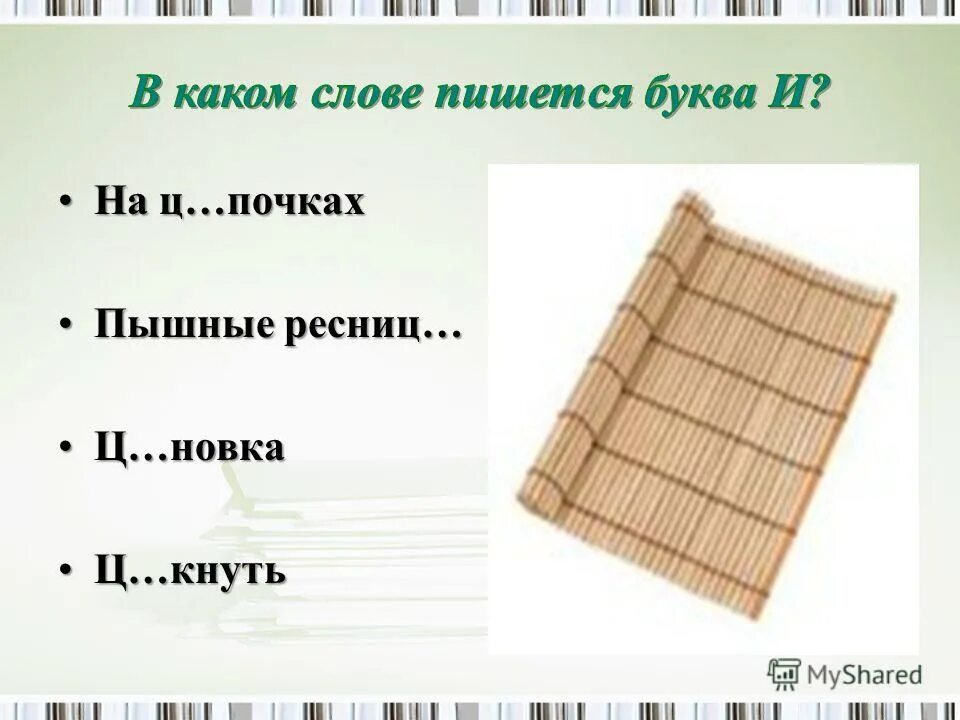 В каком слове пишется буква И?

• На ц…почках

• Пышные ресниц…

• Ц…новка

• Ц…кнуть

MyShared